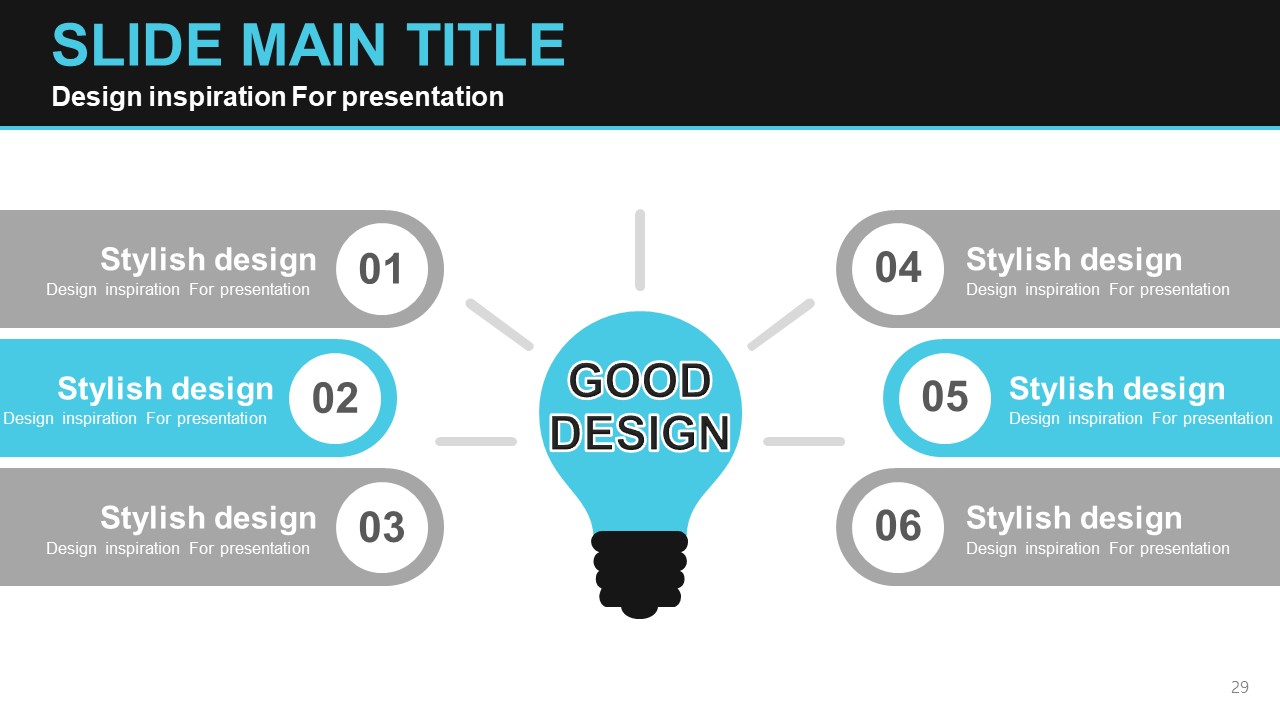 SLIDE MAIN TITLE
Design inspiration For presentation

Stylish design
Design inspiration For presentation
01

Stylish design
Design inspiration For presentation
02

Stylish design
Design inspiration For presentation
03

GOOD DESIGN

04
Stylish design
Design inspiration For presentation

05
Stylish design
Design inspiration For presentation

06
Stylish design
Design inspiration For presentation

29